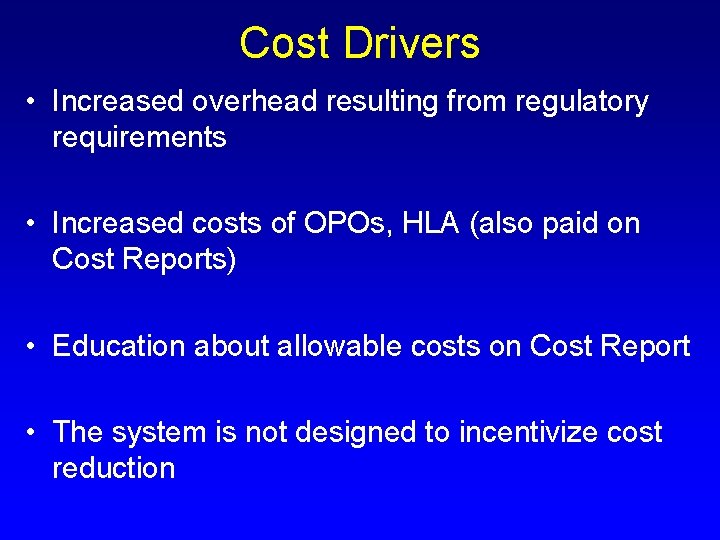 Cost Drivers

• Increased overhead resulting from regulatory requirements

• Increased costs of OPOs, HLA (also paid on Cost Reports)

• Education about allowable costs on Cost Report

• The system is not designed to incentivize cost reduction